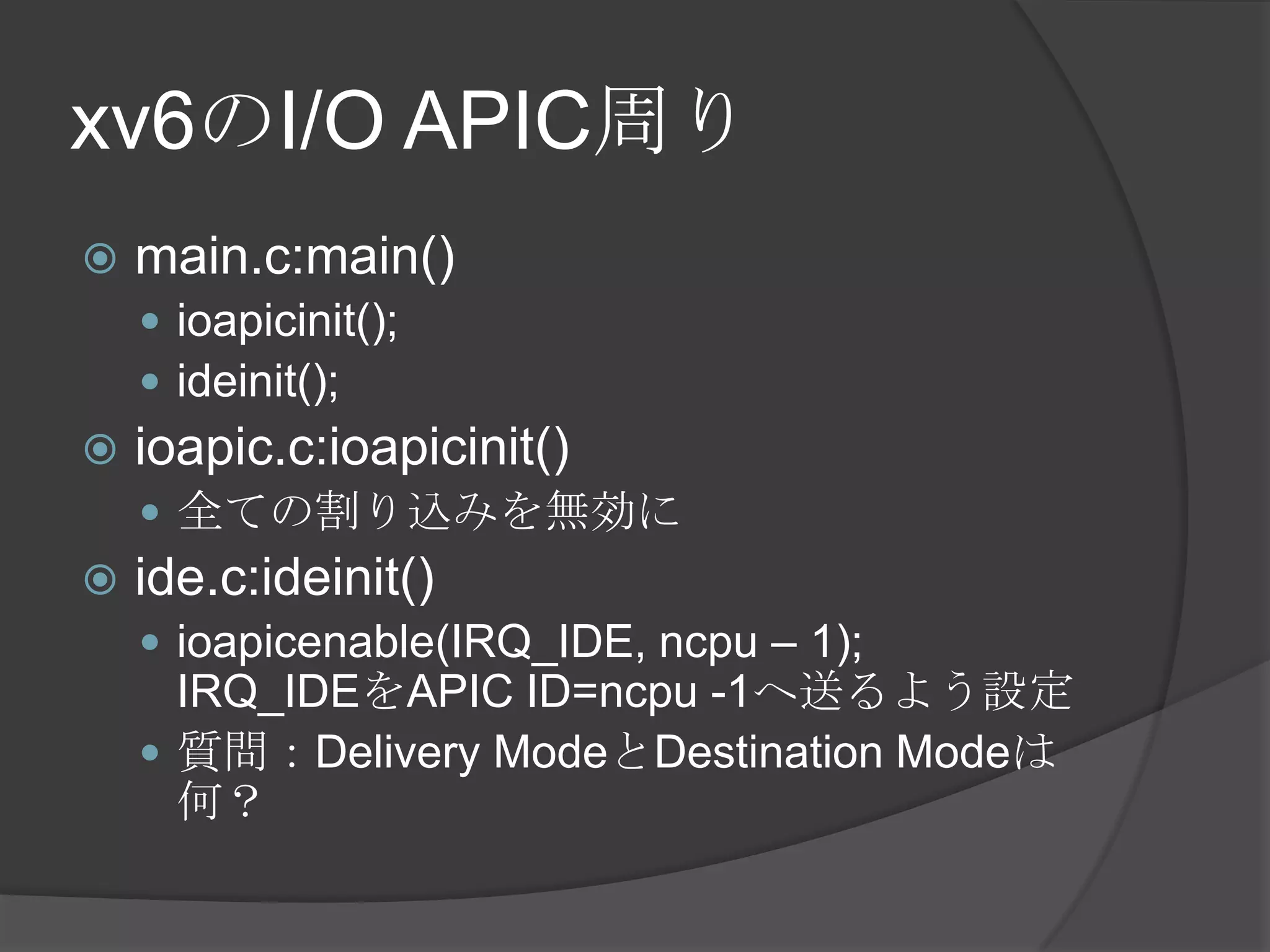 xv6のI/O APIC周り

main.c:main()
ioapicinit();
ideinit();

ioapic.c:ioapicinit()
全ての割り込みを無効に

ide.c:ideinit()
ioapicenable(IRQ_IDE, ncpu – 1); IRQ_IDEをAPIC ID=ncpu -1へ送るよう設定
質問：Delivery ModeとDestination Modeは何？